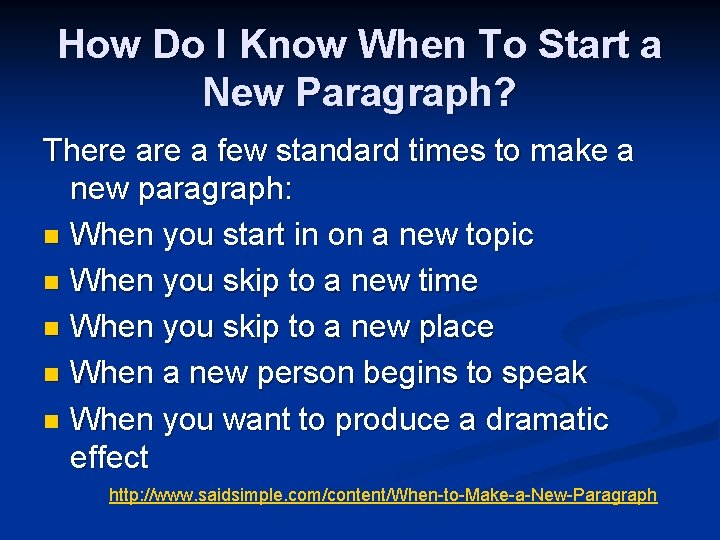 How Do I Know When To Start a New Paragraph?

There are a few standard times to make a new paragraph:

- When you start in on a new topic
- When you skip to a new time
- When you skip to a new place
- When a new person begins to speak
- When you want to produce a dramatic effect

http://www.saidsimple.com/content/When-to-Make-a-New-Paragraph